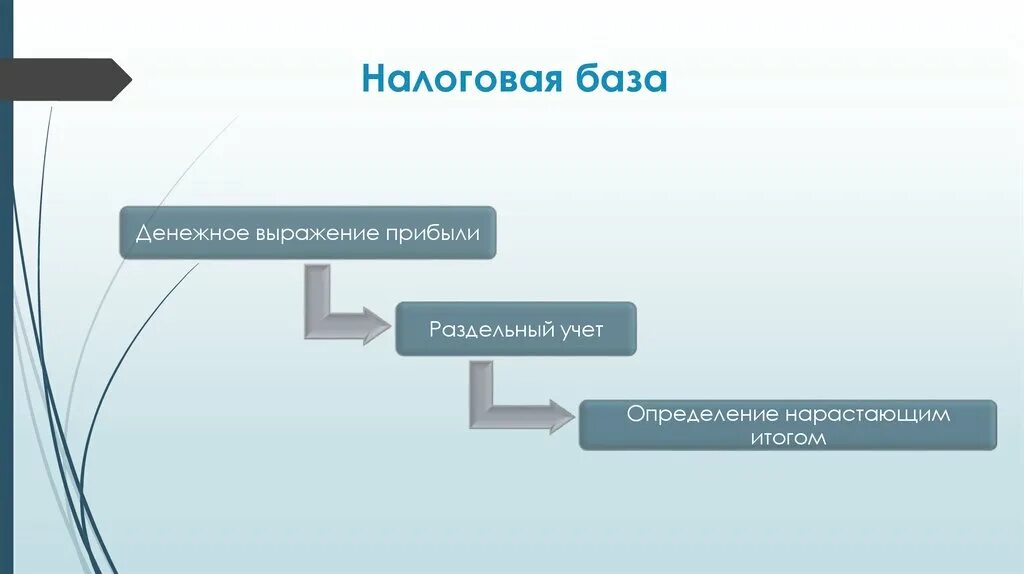 Налоговая база

Денежное выражение прибыли

Раздельный учет

Определение нарастающим итогом